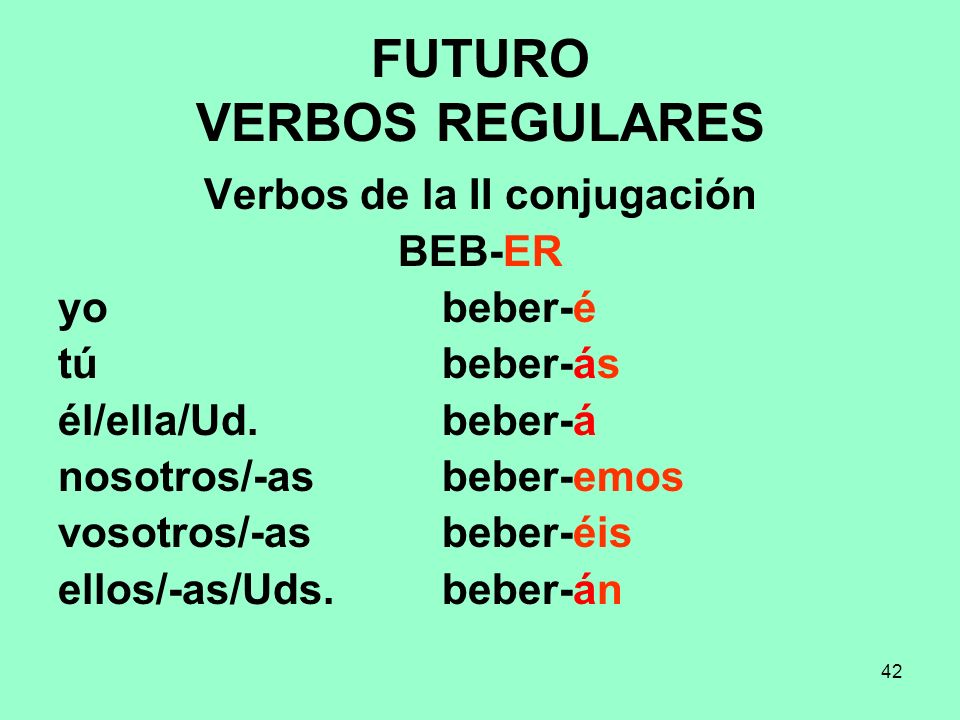 FUTURO
VERBOS REGULARES
Verbos de la II conjugación
BEB-ER

| | |
|---|---|
| yo | beber-é |
| tú | beber-ás |
| él/ella/Ud. | beber-á |
| nosotros/-as | beber-emos |
| vosotros/-as | beber-éis |
| ellos/-as/Uds. | beber-án |

42